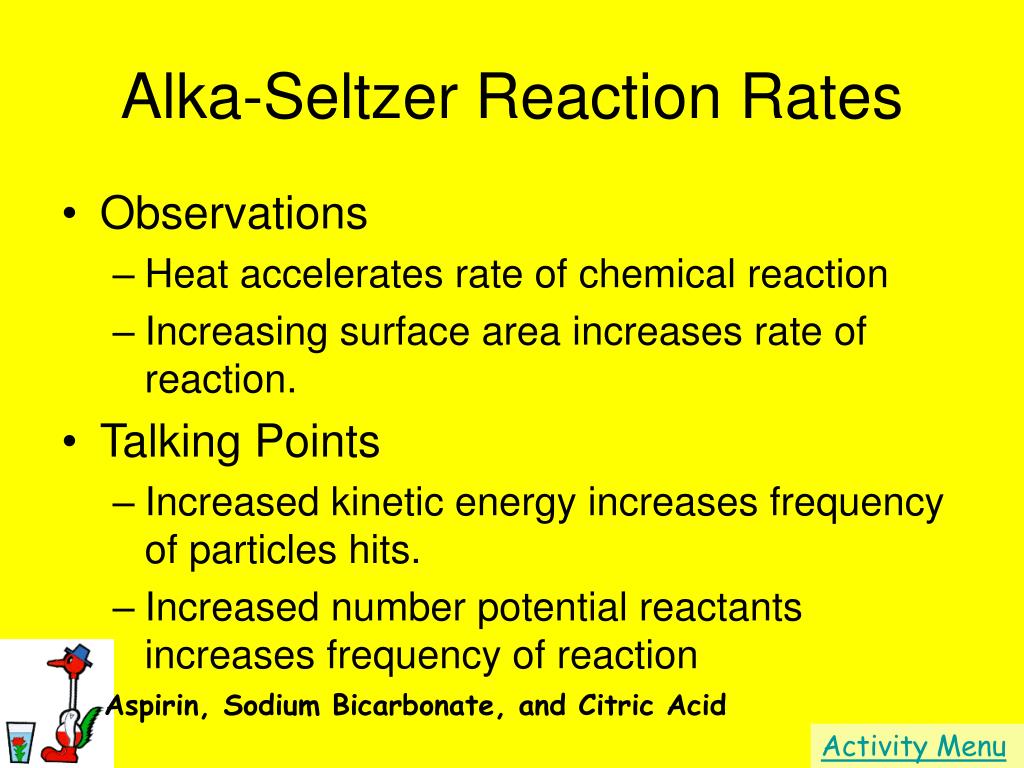 Alka-Seltzer Reaction Rates

• Observations
– Heat accelerates rate of chemical reaction
– Increasing surface area increases rate of reaction.

• Talking Points
– Increased kinetic energy increases frequency of particles hits.
– Increased number potential reactants increases frequency of reaction

Aspirin, Sodium Bicarbonate, and Citric Acid

Activity Menu